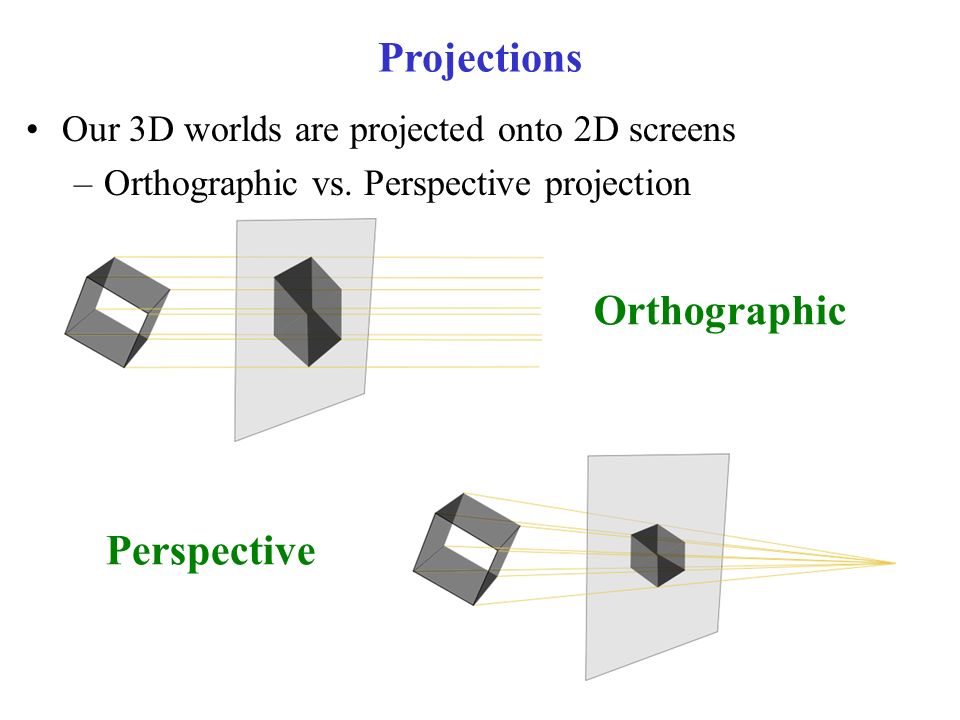 Projections

• Our 3D worlds are projected onto 2D screens

– Orthographic vs. Perspective projection

Orthographic

Perspective